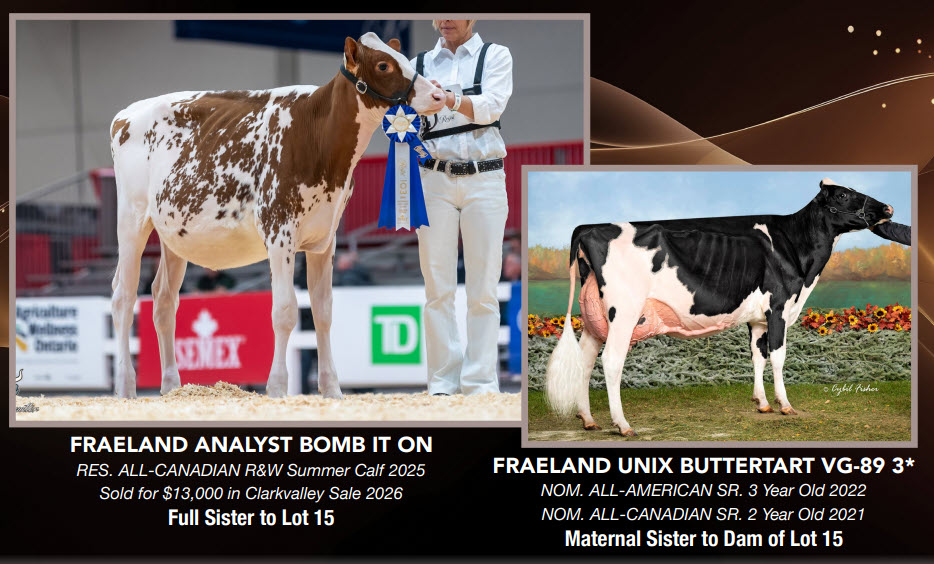 Agriculture Wellness Ontario

SEMEX

TD

FRAELAND ANALYST BOMB IT ON
RES. ALL-CANADIAN R&W Summer Calf 2025
Sold for $13,000 in Clarkvalley Sale 2026
Full Sister to Lot 15

© Cybil Fisher

FRAELAND UNIX BUTTERTART VG-89 3*
NOM. ALL-AMERICAN SR. 3 Year Old 2022
NOM. ALL-CANADIAN SR. 2 Year Old 2021
Maternal Sister to Dam of Lot 15